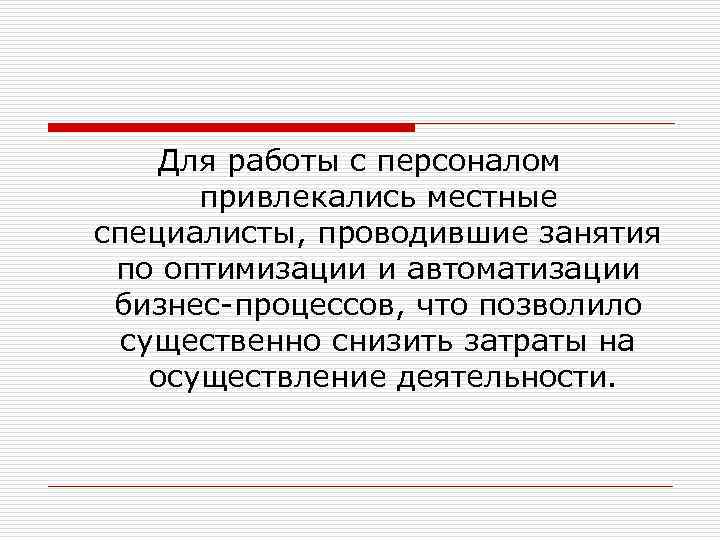 Для работы с персоналом привлекались местные специалисты, проводившие занятия по оптимизации и автоматизации бизнес-процессов, что позволило существенно снизить затраты на осуществление деятельности.